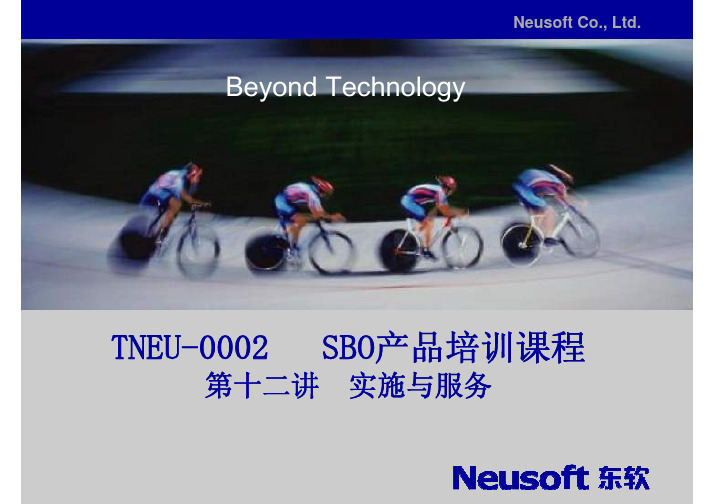 Neusoft Co., Ltd.

Beyond Technology

TNEU-0002　SBO产品培训课程
第十二讲　实施与服务

Neusoft 东软